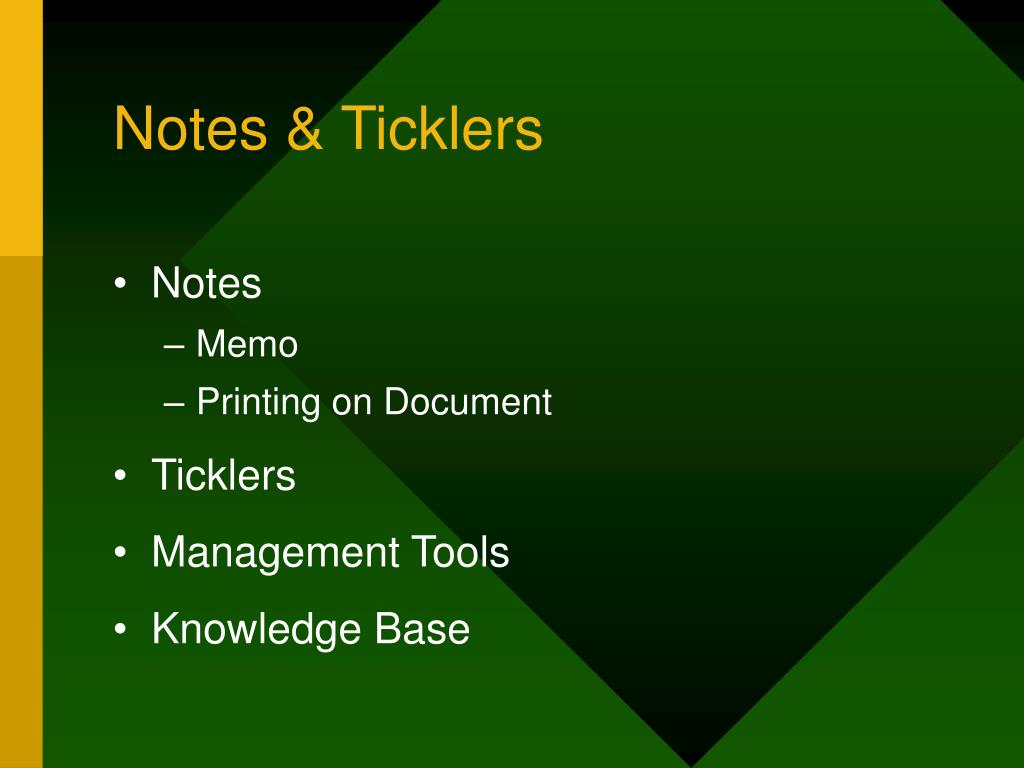 Notes & Ticklers

• Notes
– Memo
– Printing on Document
• Ticklers
• Management Tools
• Knowledge Base